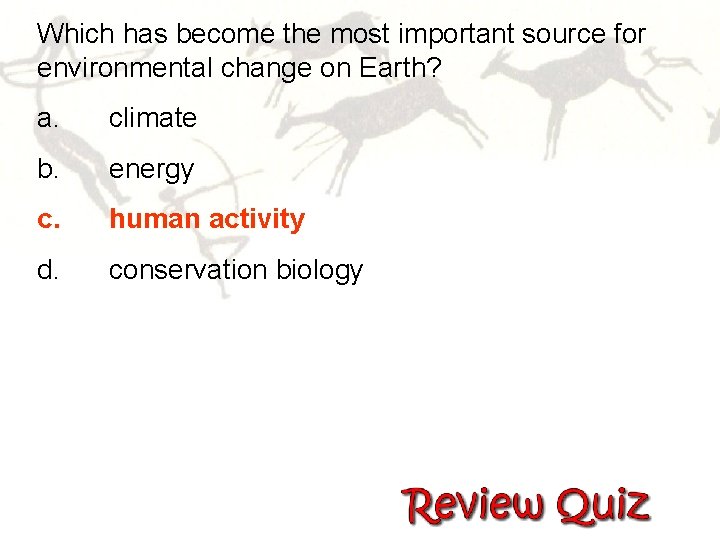 Which has become the most important source for environmental change on Earth?

a. climate

b. energy

c. human activity

d. conservation biology

Review Quiz